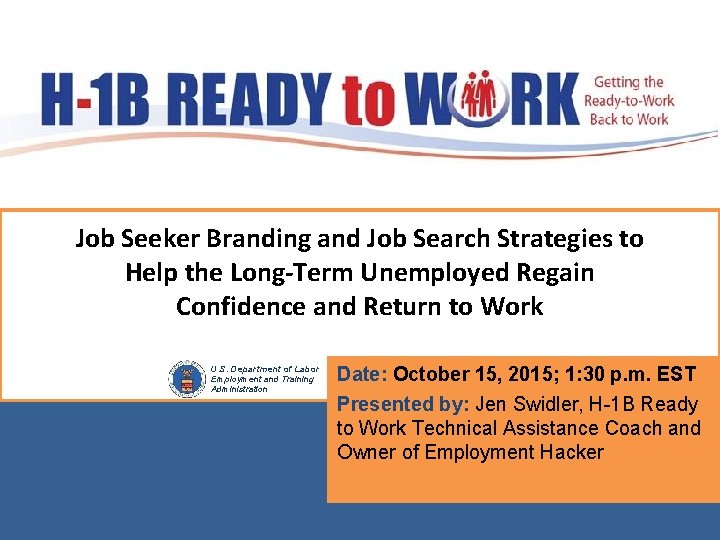 H-1B READY to WORK

Getting the Ready-to-Work Back to Work

Job Seeker Branding and Job Search Strategies to Help the Long-Term Unemployed Regain Confidence and Return to Work

U.S. Department of Labor
Employment and Training Administration

Date: October 15, 2015; 1:30 p.m. EST

Presented by: Jen Swidler, H-1B Ready to Work Technical Assistance Coach and Owner of Employment Hacker